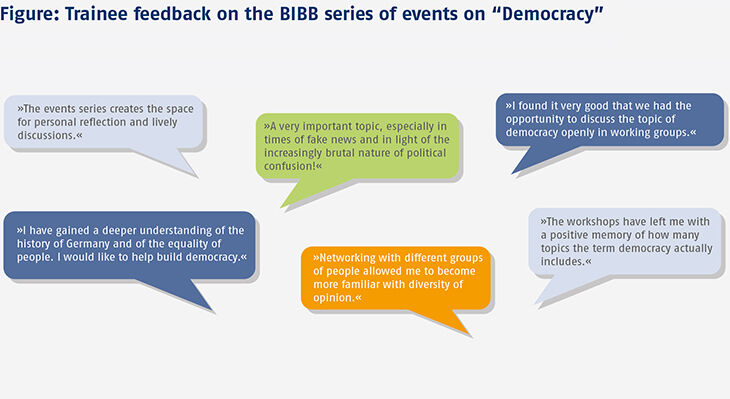 Figure: Trainee feedback on the BIBB series of events on "Democracy"

»The events series creates the space for personal reflection and lively discussions.«

»A very important topic, especially in times of fake news and in light of the increasingly brutal nature of political confusion!«

»I found it very good that we had the opportunity to discuss the topic of democracy openly in working groups.«

»I have gained a deeper understanding of the history of Germany and of the equality of people. I would like to help build democracy.«

»Networking with different groups of people allowed me to become more familiar with diversity of opinion.«

»The workshops have left me with a positive memory of how many topics the term democracy actually includes.«